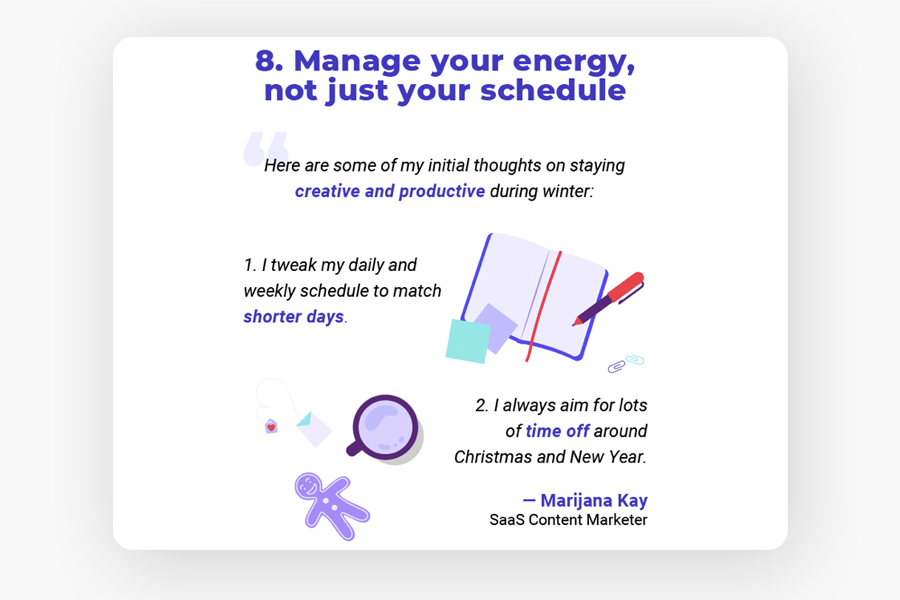 8. Manage your energy, not just your schedule

Here are some of my initial thoughts on staying creative and productive during winter:

1. I tweak my daily and weekly schedule to match shorter days.

2. I always aim for lots of time off around Christmas and New Year.

— Marijana Kay
SaaS Content Marketer